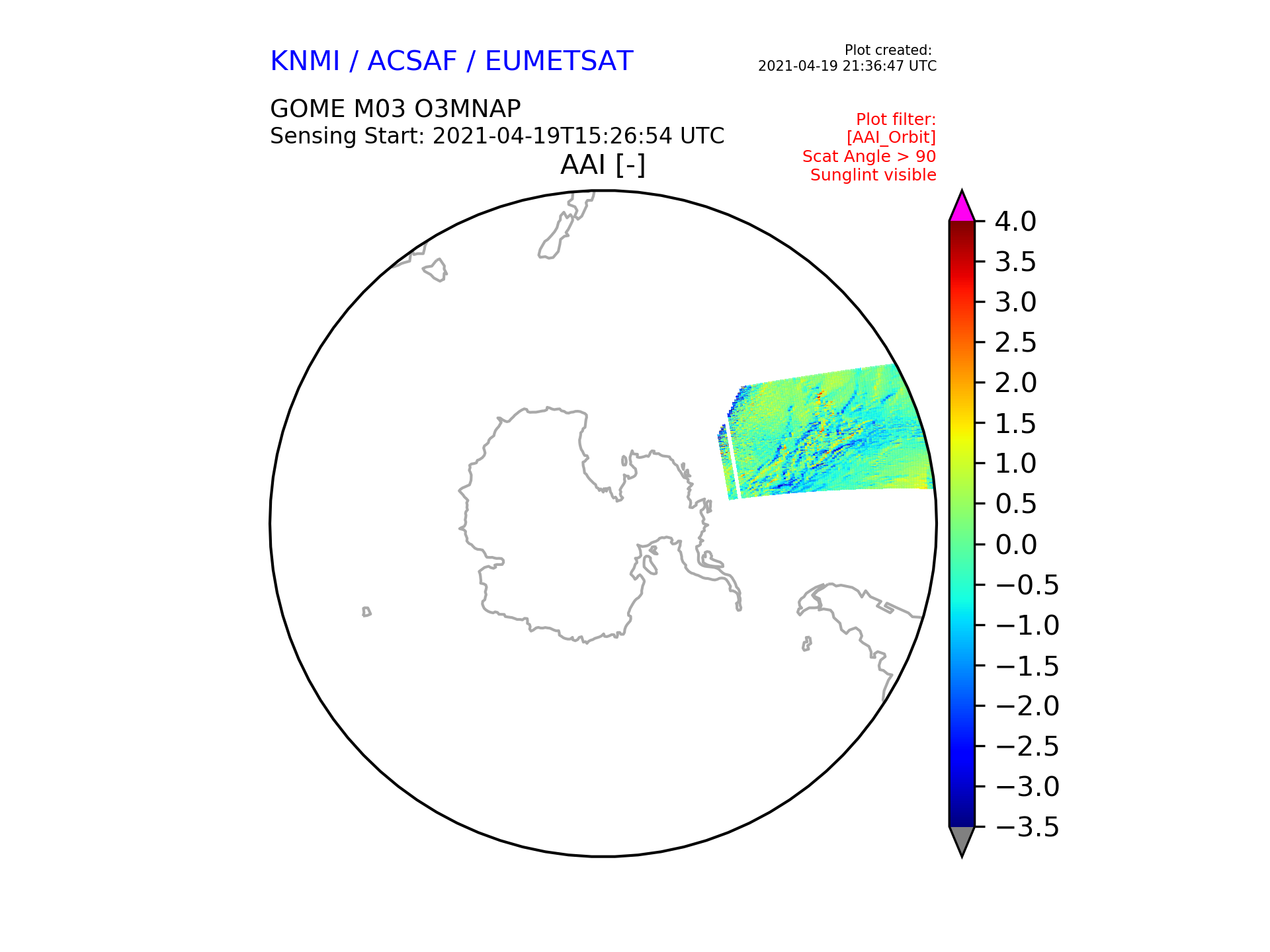 KNMI / ACSAF / EUMETSAT

Plot created:
2021-04-19 21:36:47 UTC

GOME M03 O3MNAP
Sensing Start: 2021-04-19T15:26:54 UTC

Plot filter:
[AAI_Orbit]
Scat Angle > 90
Sunglint visible

AAI [-]

4.0
3.5
3.0
2.5
2.0
1.5
1.0
0.5
0.0
−0.5
−1.0
−1.5
−2.0
−2.5
−3.0
−3.5